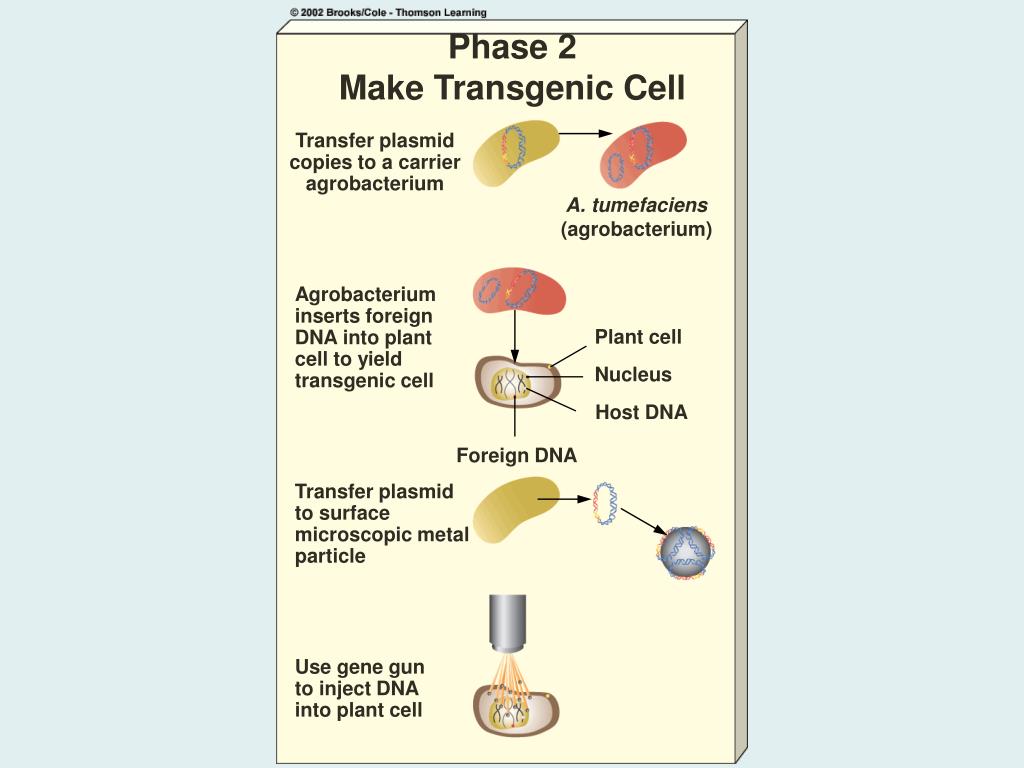 © 2002 Brooks/Cole - Thomson Learning

Phase 2
Make Transgenic Cell

Transfer plasmid copies to a carrier agrobacterium

A. tumefaciens
(agrobacterium)

Agrobacterium inserts foreign DNA into plant cell to yield transgenic cell

Plant cell

Nucleus

Host DNA

Foreign DNA

Transfer plasmid to surface microscopic metal particle

Use gene gun to inject DNA into plant cell